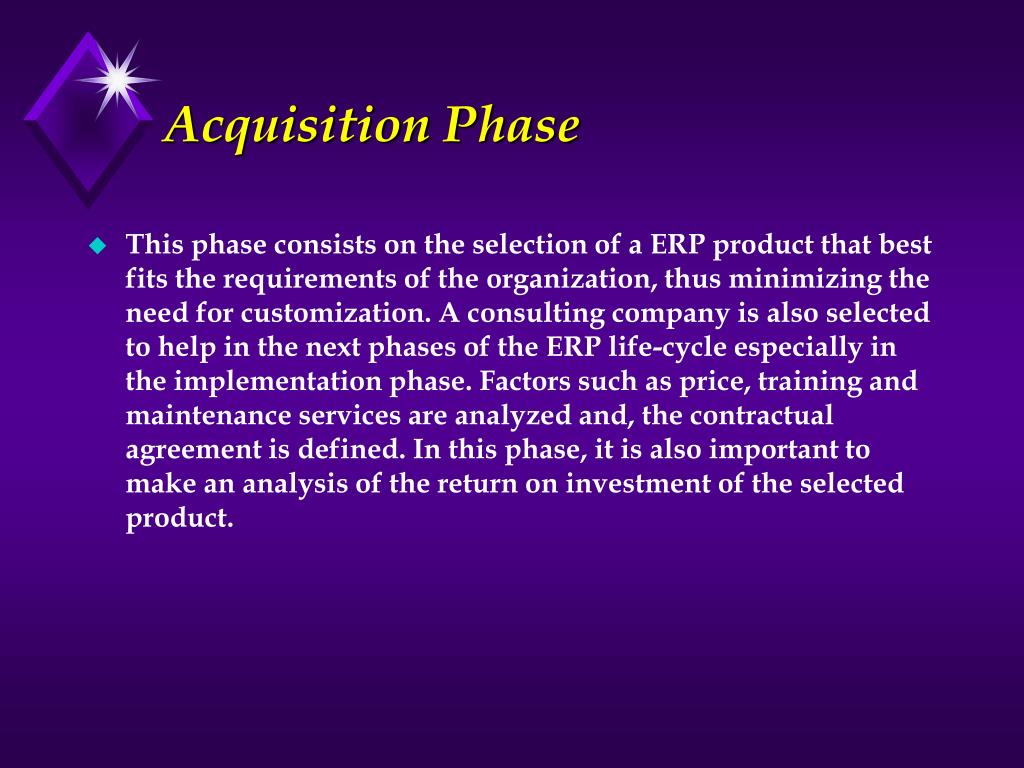 Acquisition Phase

This phase consists on the selection of a ERP product that best fits the requirements of the organization, thus minimizing the need for customization. A consulting company is also selected to help in the next phases of the ERP life-cycle especially in the implementation phase. Factors such as price, training and maintenance services are analyzed and, the contractual agreement is defined. In this phase, it is also important to make an analysis of the return on investment of the selected product.